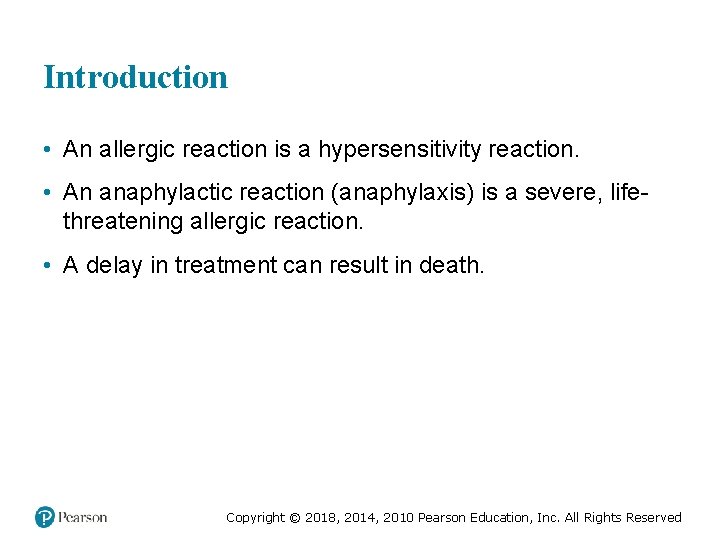 Introduction

• An allergic reaction is a hypersensitivity reaction.

• An anaphylactic reaction (anaphylaxis) is a severe, life-threatening allergic reaction.

• A delay in treatment can result in death.

Pearson

Copyright © 2018, 2014, 2010 Pearson Education, Inc. All Rights Reserved